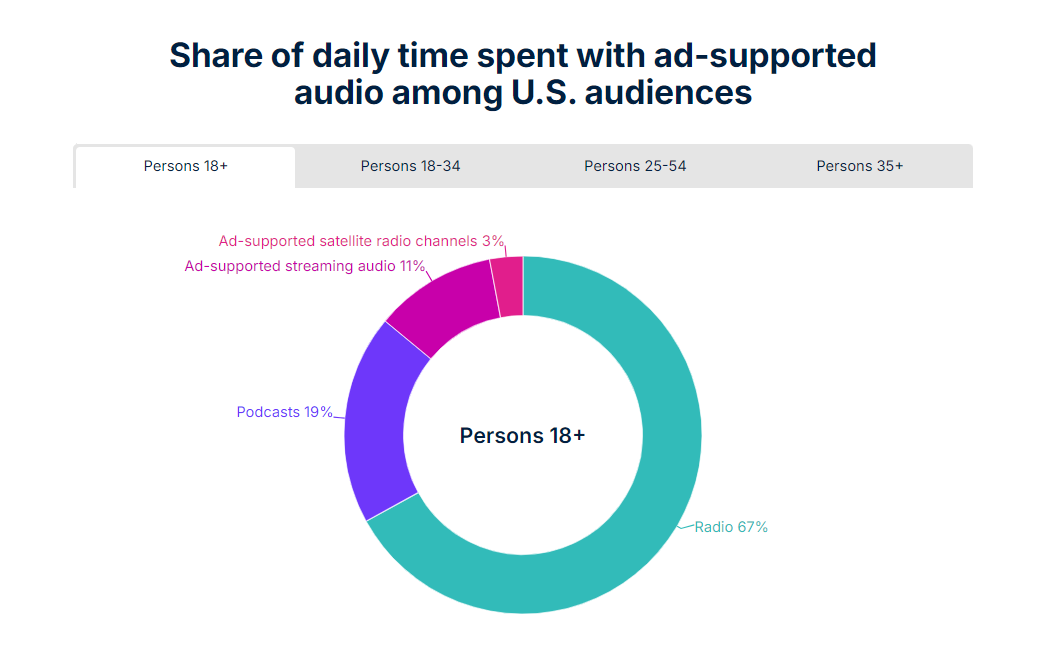 Share of daily time spent with ad-supported audio among U.S. audiences

Persons 18+
Persons 18-34
Persons 25-54
Persons 35+

Ad-supported satellite radio channels 3%
Ad-supported streaming audio 11%
Podcasts 19%
Persons 18+
Radio 67%